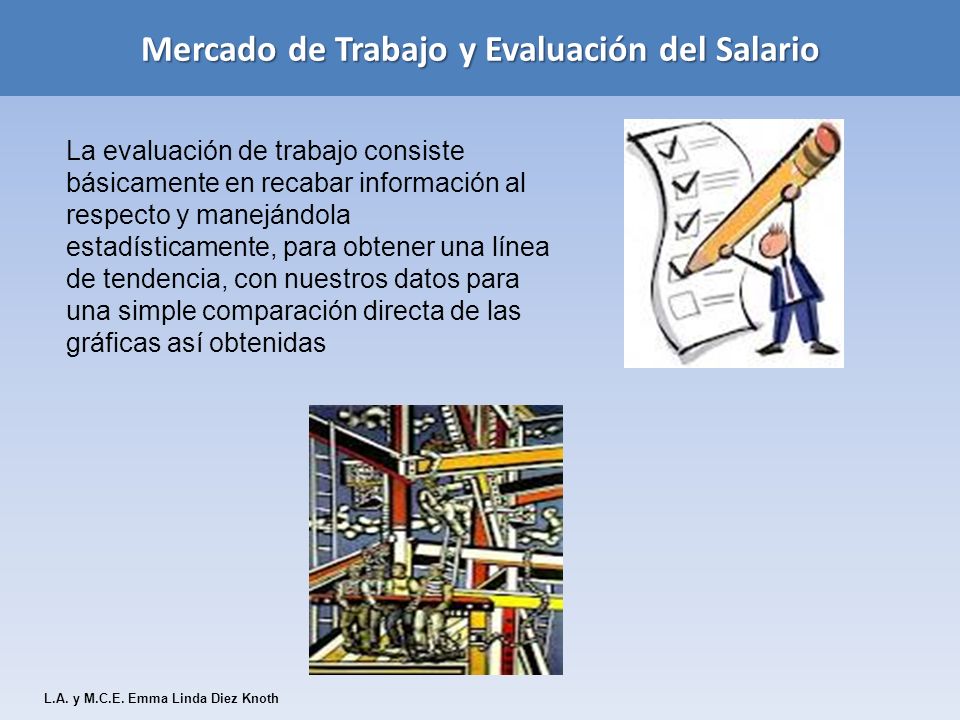 Mercado de Trabajo y Evaluación del Salario

La evaluación de trabajo consiste básicamente en recabar información al respecto y manejándola estadísticamente, para obtener una línea de tendencia, con nuestros datos para una simple comparación directa de las gráficas así obtenidas

L.A. y M.C.E. Emma Linda Diez Knoth